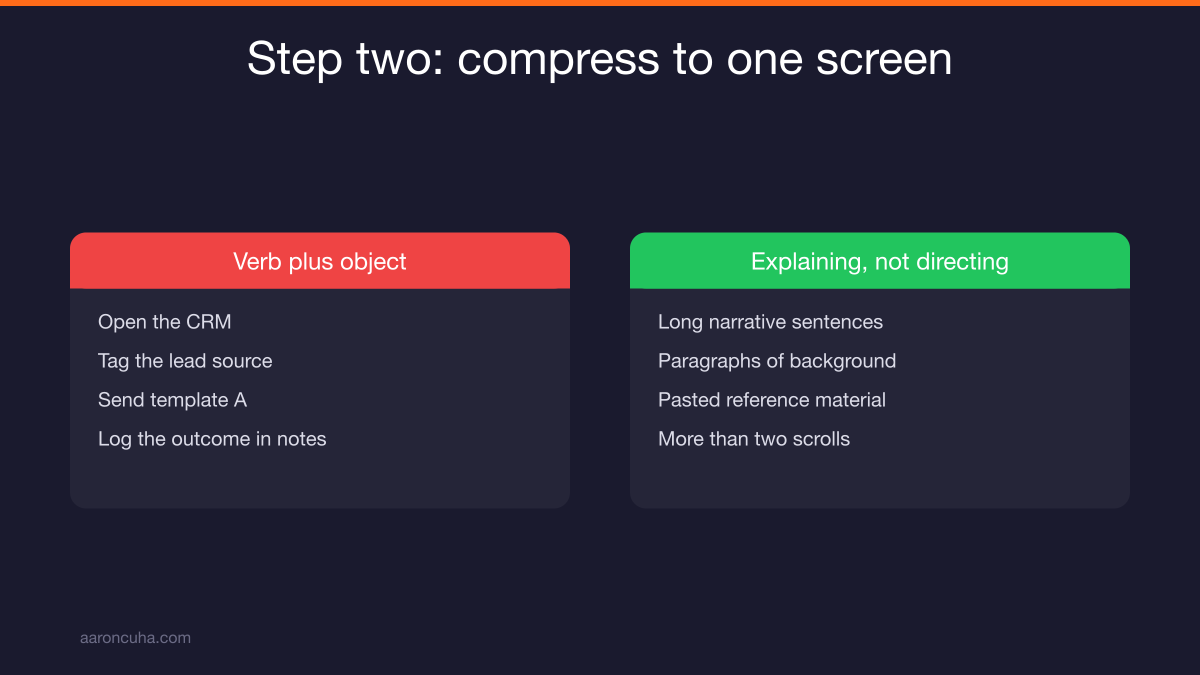 Step two: compress to one screen

Verb plus object

Open the CRM

Tag the lead source

Send template A

Log the outcome in notes

Explaining, not directing

Long narrative sentences

Paragraphs of background

Pasted reference material

More than two scrolls

aaroncuha.com